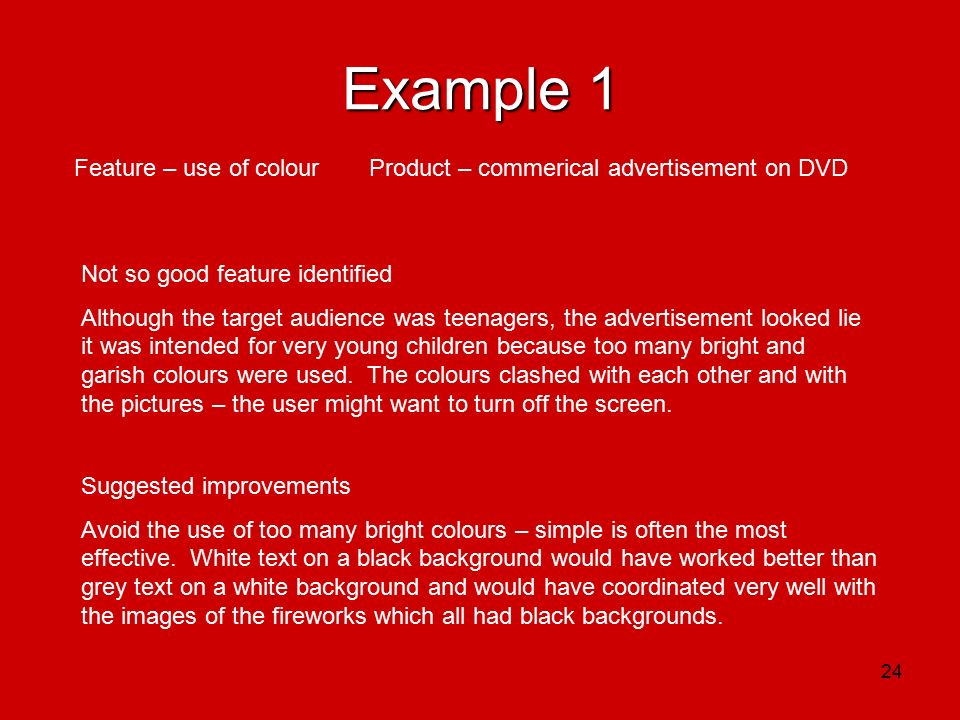 Example 1

Feature – use of colour

Product – commerical advertisement on DVD

Not so good feature identified

Although the target audience was teenagers, the advertisement looked lie it was intended for very young children because too many bright and garish colours were used. The colours clashed with each other and with the pictures – the user might want to turn off the screen.

Suggested improvements

Avoid the use of too many bright colours – simple is often the most effective. White text on a black background would have worked better than grey text on a white background and would have coordinated very well with the images of the fireworks which all had black backgrounds.

24